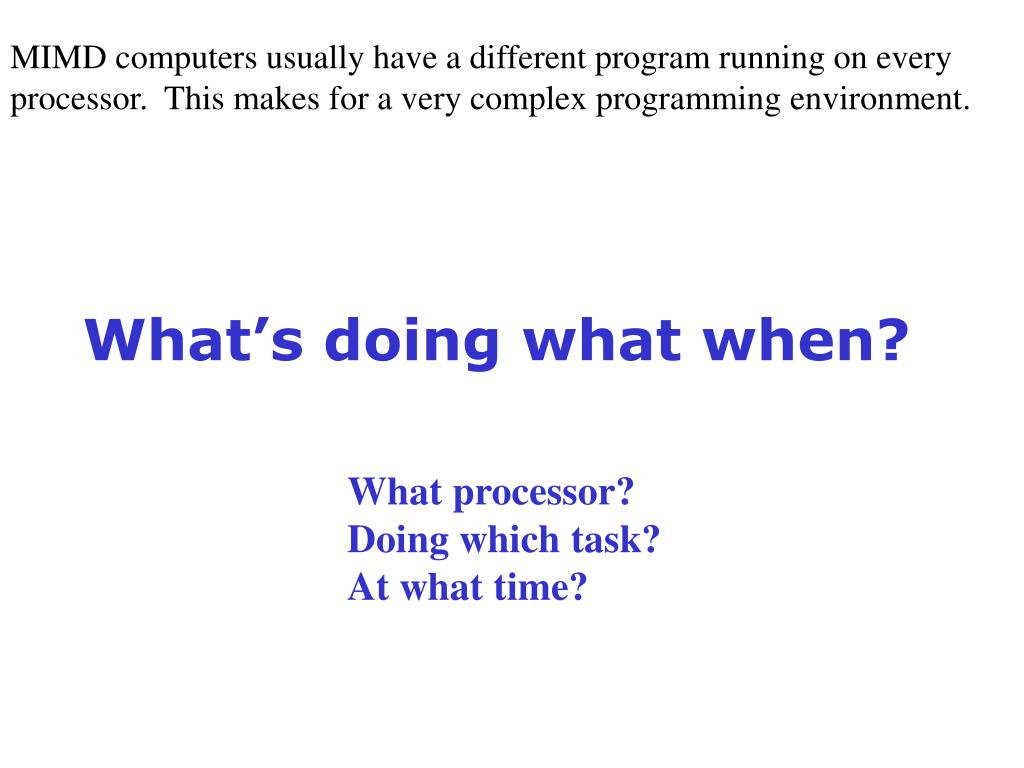 MIMD computers usually have a different program running on every processor. This makes for a very complex programming environment.

What’s doing what when?

What processor?
Doing which task?
At what time?